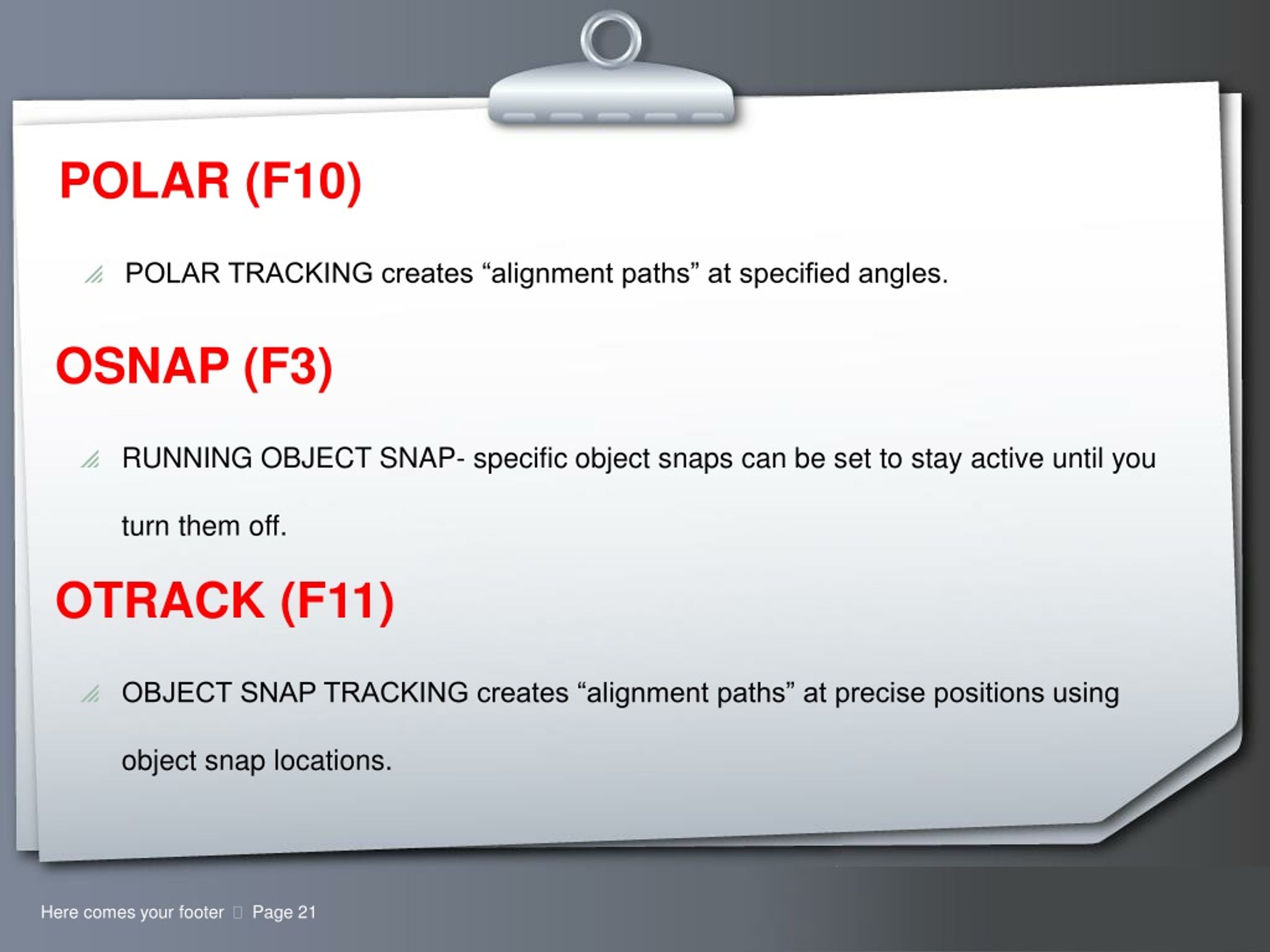 POLAR (F10)

POLAR TRACKING creates “alignment paths” at specified angles.

OSNAP (F3)

RUNNING OBJECT SNAP- specific object snaps can be set to stay active until you turn them off.

OTRACK (F11)

OBJECT SNAP TRACKING creates “alignment paths” at precise positions using object snap locations.

Here comes your footer  Page 21